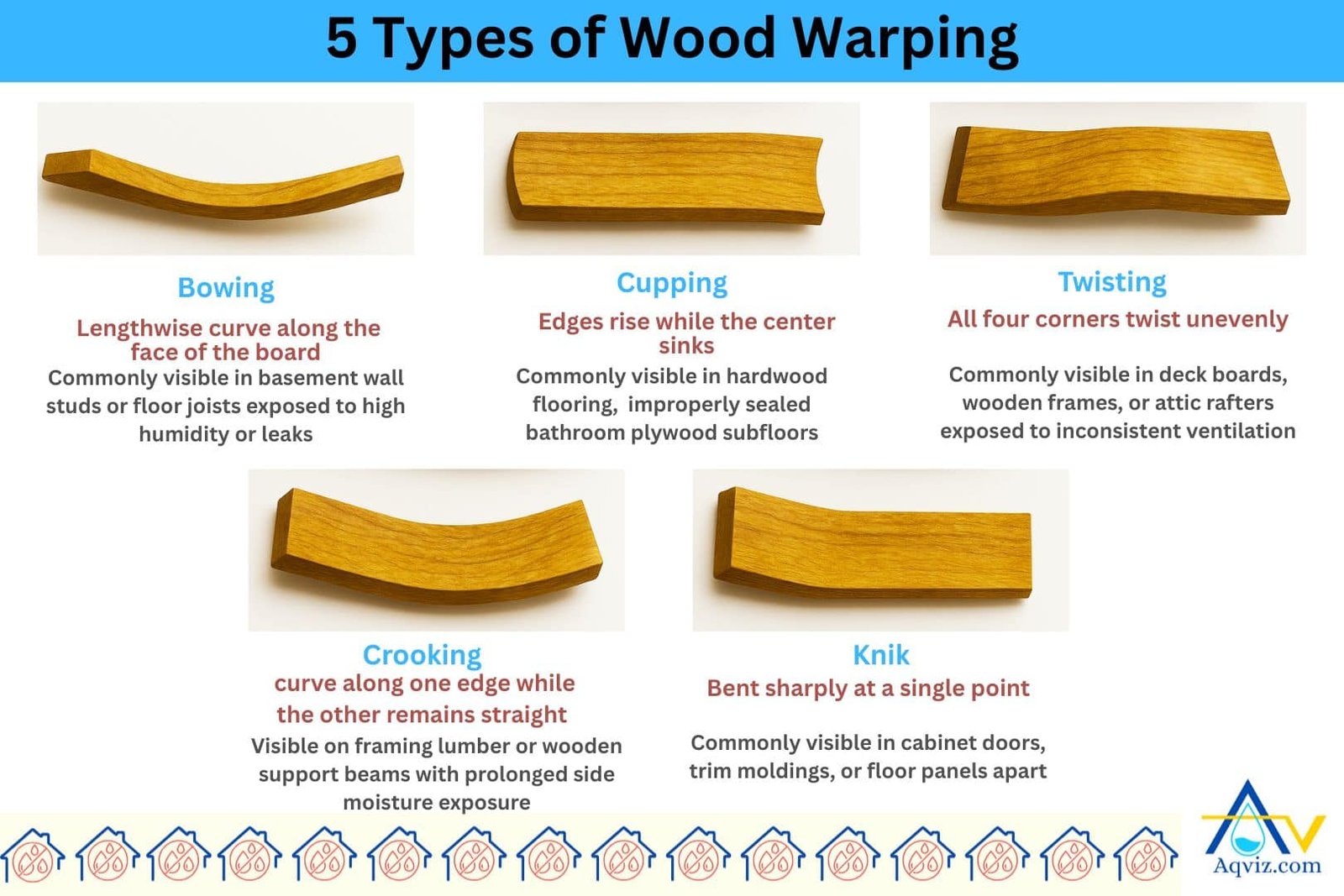 5 Types of Wood Warping

Bowing

Lengthwise curve along the face of the board

Commonly visible in basement wall studs or floor joists exposed to high humidity or leaks

Cupping

Edges rise while the center sinks

Commonly visible in hardwood flooring, improperly sealed bathroom plywood subfloors

Twisting

All four corners twist unevenly

Commonly visible in deck boards, wooden frames, or attic rafters exposed to inconsistent ventilation

Crooking

curve along one edge while the other remains straight

Visible on framing lumber or wooden support beams with prolonged side moisture exposure

Knik

Bent sharply at a single point

Commonly visible in cabinet doors, trim moldings, or floor panels apart

Aqviz.com